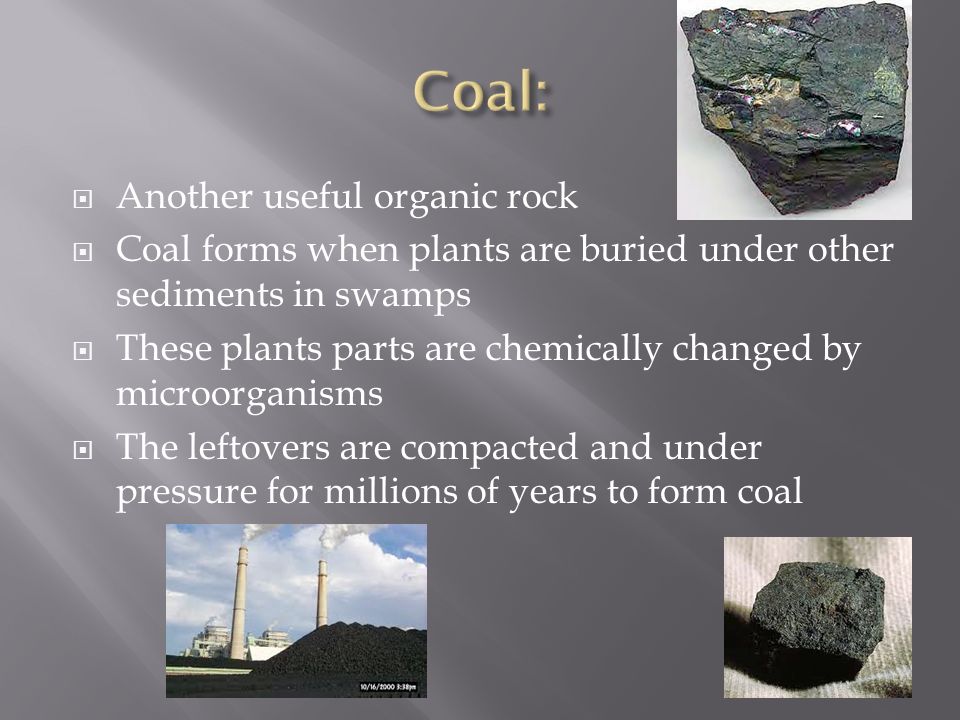 Coal:

Another useful organic rock

Coal forms when plants are buried under other sediments in swamps

These plants parts are chemically changed by microorganisms

The leftovers are compacted and under pressure for millions of years to form coal

10/16/2000 3:38pm